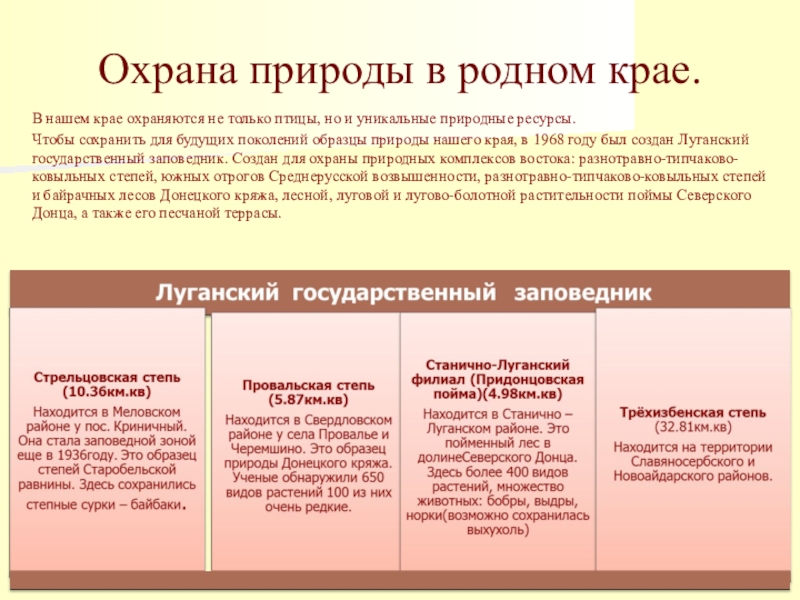 Охрана природы в родном крае.

В нашем крае охраняются не только птицы, но и уникальные природные ресурсы.

Чтобы сохранить для будущих поколений образцы природы нашего края, в 1968 году был создан Луганский государственный заповедник. Создан для охраны природных комплексов востока: разнотравно-типчаково-ковыльных степей, южных отрогов Среднерусской возвышенности, разнотравно-типчаково-ковыльных степей и байрачных лесов Донецкого кряжа, лесной, луговой и лугово-болотной растительности поймы Северского Донца, а также его песчаной террасы.

Луганский государственный заповедник

Стрельцовская степь (10.36км.кв)
Находится в Меловском районе у пос. Криничный. Она стала заповедной зоной еще в 1936году. Это образец степей Старобельской равнины. Здесь сохранились степные сурки – байбаки.

Провальская степь (5.87км.кв)
Находится в Свердловском районе у села Провалье и Черемшино. Это образец природы Донецкого кряжа. Ученые обнаружили 650 видов растений 100 из них очень редкие.

Станично-Луганский филиал (Придонцовская пойма)(4.98км.кв)
Находится в Станично – Луганском районе. Это пойменный лес в долинеСеверского Донца. Здесь более 400 видов растений, множество животных: бобры, выдры, норки(возможно сохранилась выхухоль)

Трёхизбенская степь (32.81км.кв)
Находится на территории Славяносербского и Новоайдарского районов.